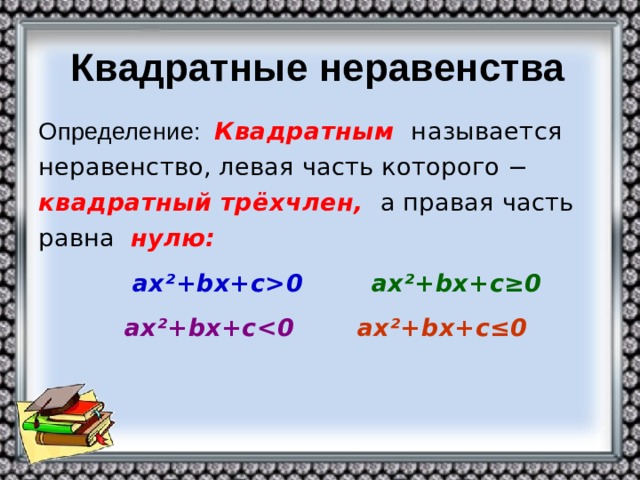 Квадратные неравенства

Определение: Квадратным называется неравенство, левая часть которого − квадратный трёхчлен, а правая часть равна нулю:

$ax^2+bx+c>0$ $ax^2+bx+c\geq0$

$ax^2+bx+c<0$ $ax^2+bx+c\leq0$